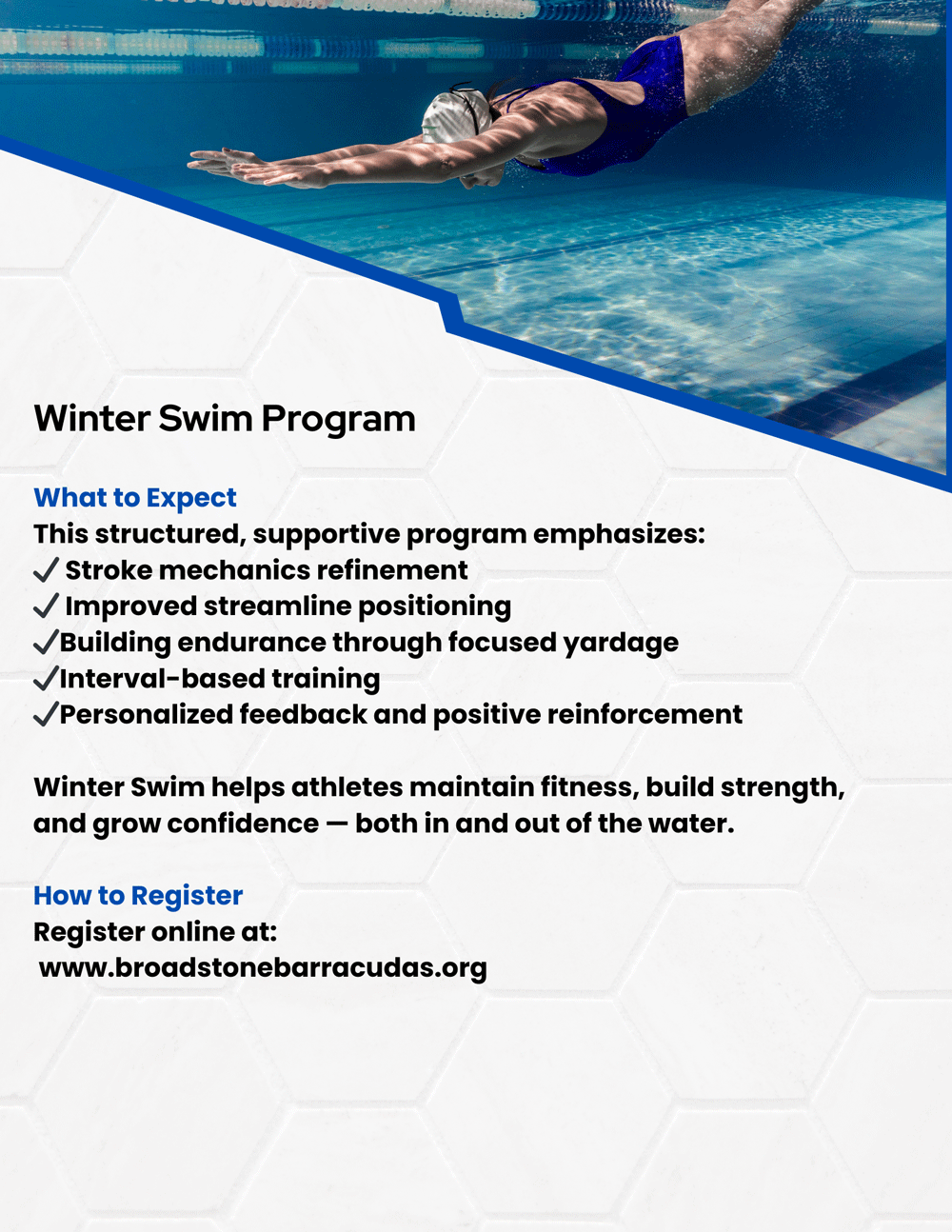 Winter Swim Program

What to Expect
This structured, supportive program emphasizes:
✓ Stroke mechanics refinement
✓ Improved streamline positioning
✓Building endurance through focused yardage
✓Interval-based training
✓Personalized feedback and positive reinforcement

Winter Swim helps athletes maintain fitness, build strength, and grow confidence — both in and out of the water.

How to Register
Register online at:
www.broadstonebarracudas.org